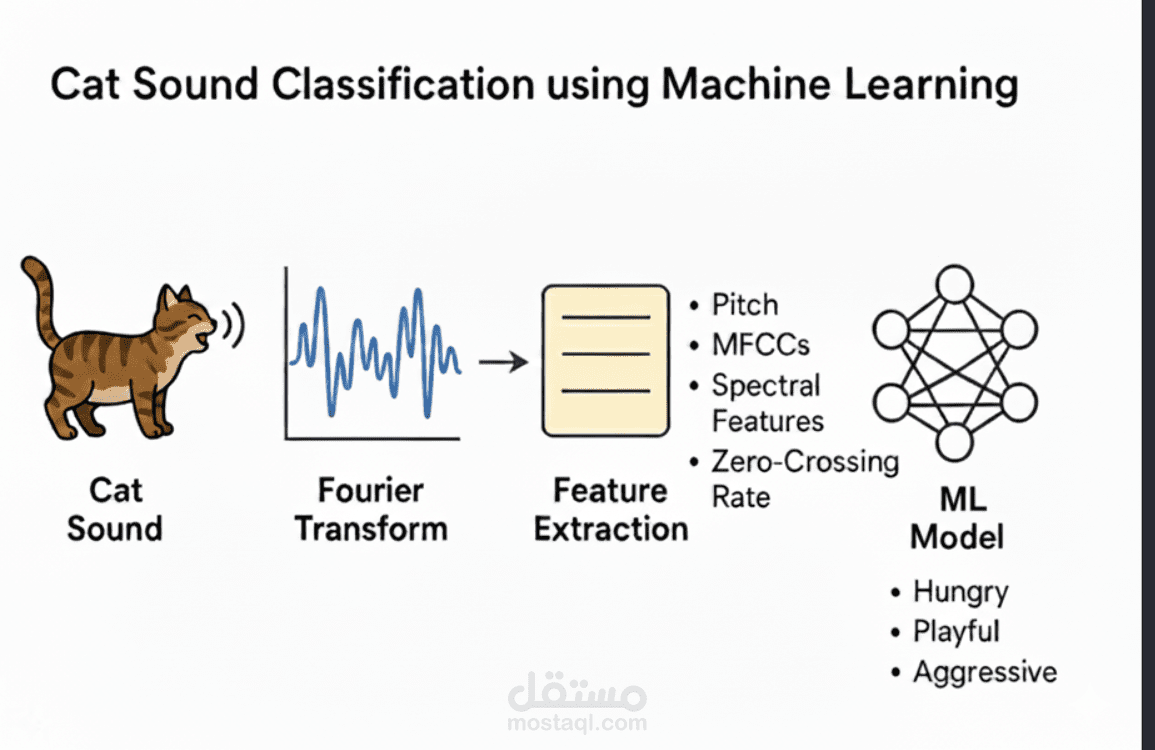 Cat Sound Classification using Machine Learning

Cat Sound

Fourier Transform

Feature Extraction

• Pitch
• MFCCs
• Spectral Features
• Zero-Crossing Rate

ML Model

• Hungry
• Playful
• Aggressive

مستقل
mostaql.com